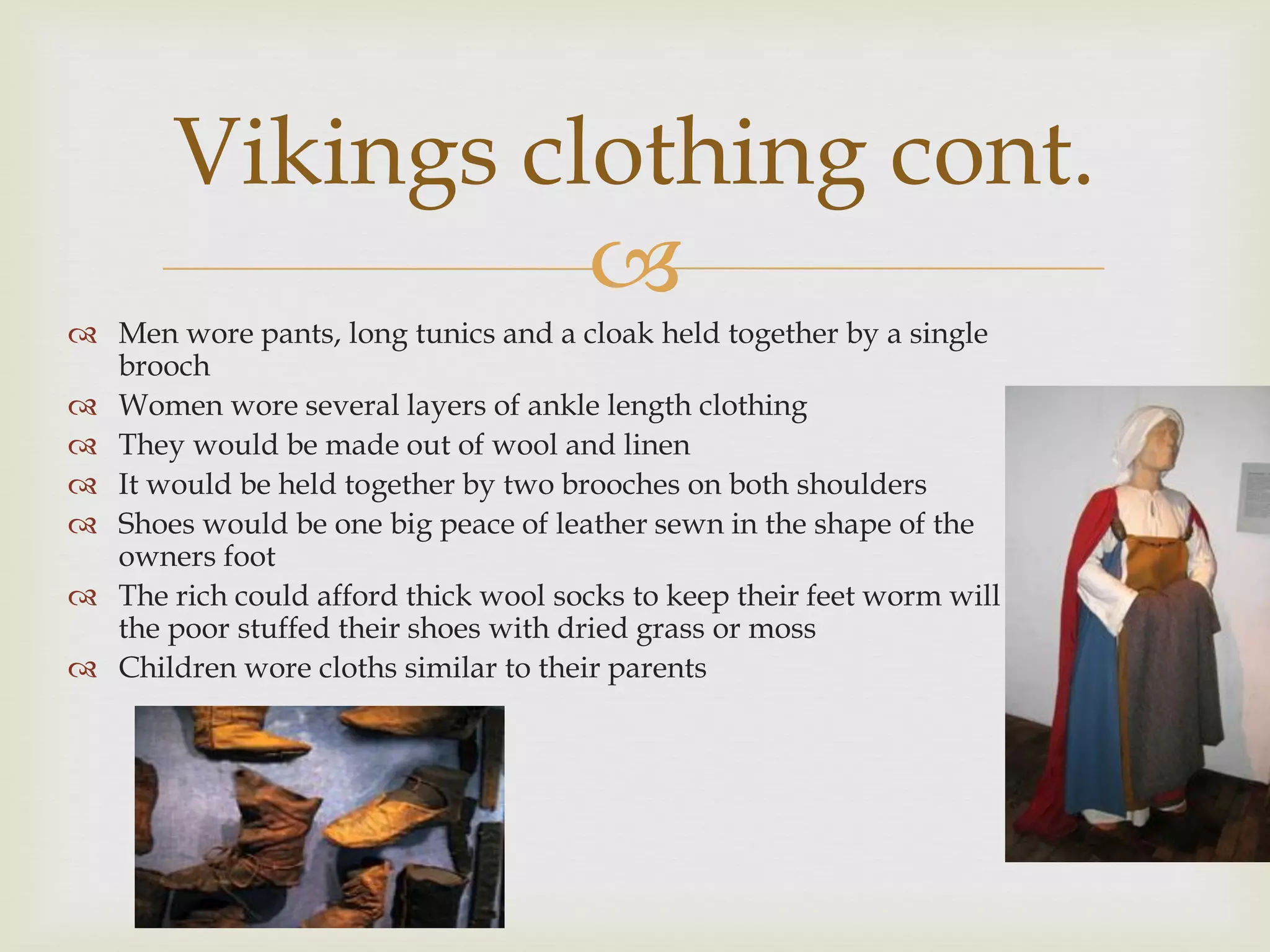 Vikings clothing cont.

Men wore pants, long tunics and a cloak held together by a single brooch
Women wore several layers of ankle length clothing
They would be made out of wool and linen
It would be held together by two brooches on both shoulders
Shoes would be one big peace of leather sewn in the shape of the owners foot
The rich could afford thick wool socks to keep their feet worm will the poor stuffed their shoes with dried grass or moss
Children wore cloths similar to their parents